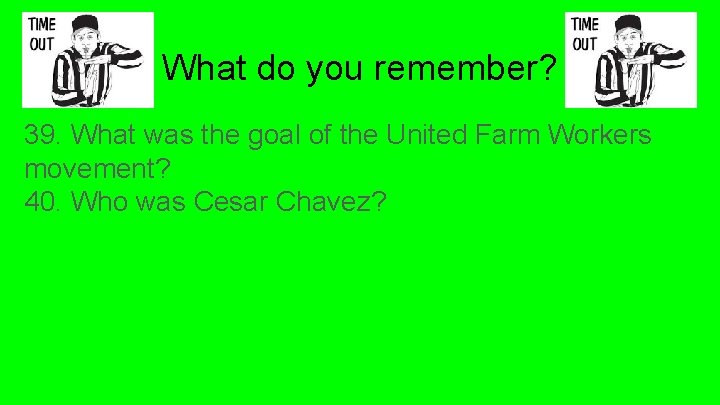 TIME OUT

What do you remember?

TIME OUT

39. What was the goal of the United Farm Workers movement?
40. Who was Cesar Chavez?